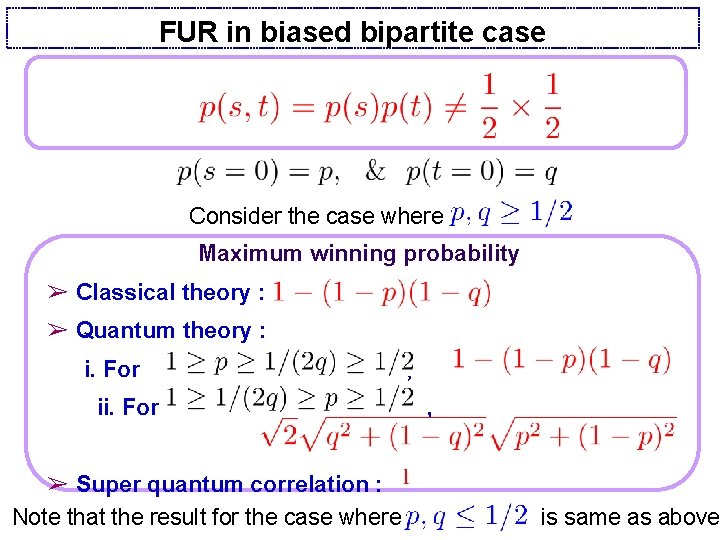 FUR in biased bipartite case

$p(s,t) = p(s)p(t) \neq \frac{1}{2} \times \frac{1}{2}$

$p(s=0) = p, \quad \& \quad p(t=0) = q$

Consider the case where $p, q \geq 1/2$

Maximum winning probability

➢ Classical theory : $1-(1-p)(1-q)$

➢ Quantum theory :

i. For $1 \geq p \geq 1/(2q) \geq 1/2$, $1-(1-p)(1-q)$

ii. For $1 \geq 1/(2q) \geq p \geq 1/2$, $\sqrt{2}\sqrt{q^2+(1-q)^2}\sqrt{p^2+(1-p)^2}$

➢ Super quantum correlation : $1$

Note that the result for the case where $p, q \leq 1/2$ is same as above